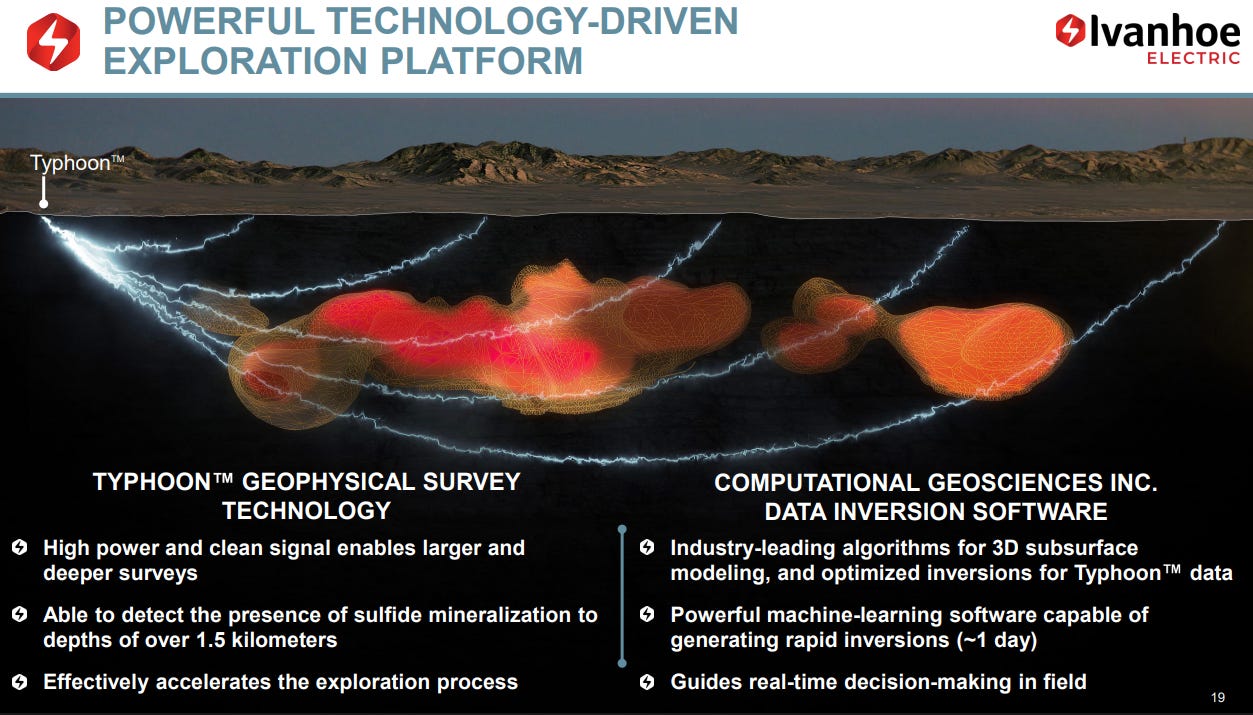 POWERFUL TECHNOLOGY-DRIVEN EXPLORATION PLATFORM

Ivanhoe ELECTRIC

Typhoon™

TYPHOON™ GEOPHYSICAL SURVEY TECHNOLOGY

High power and clean signal enables larger and deeper surveys

Able to detect the presence of sulfide mineralization to depths of over 1.5 kilometers

Effectively accelerates the exploration process

COMPUTATIONAL GEOSCIENCES INC. DATA INVERSION SOFTWARE

Industry-leading algorithms for 3D subsurface modeling, and optimized inversions for Typhoon™ data

Powerful machine-learning software capable of generating rapid inversions (~1 day)

Guides real-time decision-making in field

19